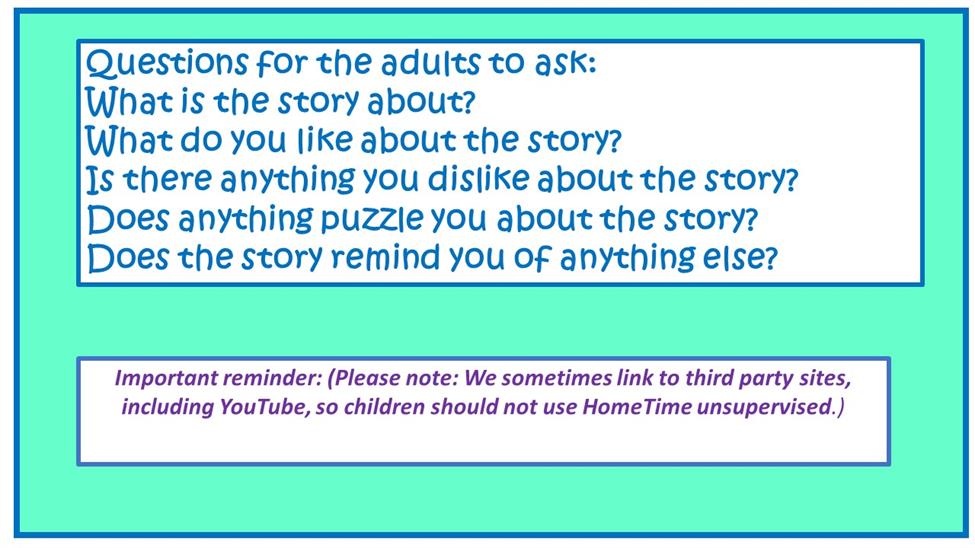 Questions for the adults to ask:
What is the story about?
What do you like about the story?
Is there anything you dislike about the story?
Does anything puzzle you about the story?
Does the story remind you of anything else?

Important reminder: (Please note: We sometimes link to third party sites, including YouTube, so children should not use HomeTime unsupervised.)